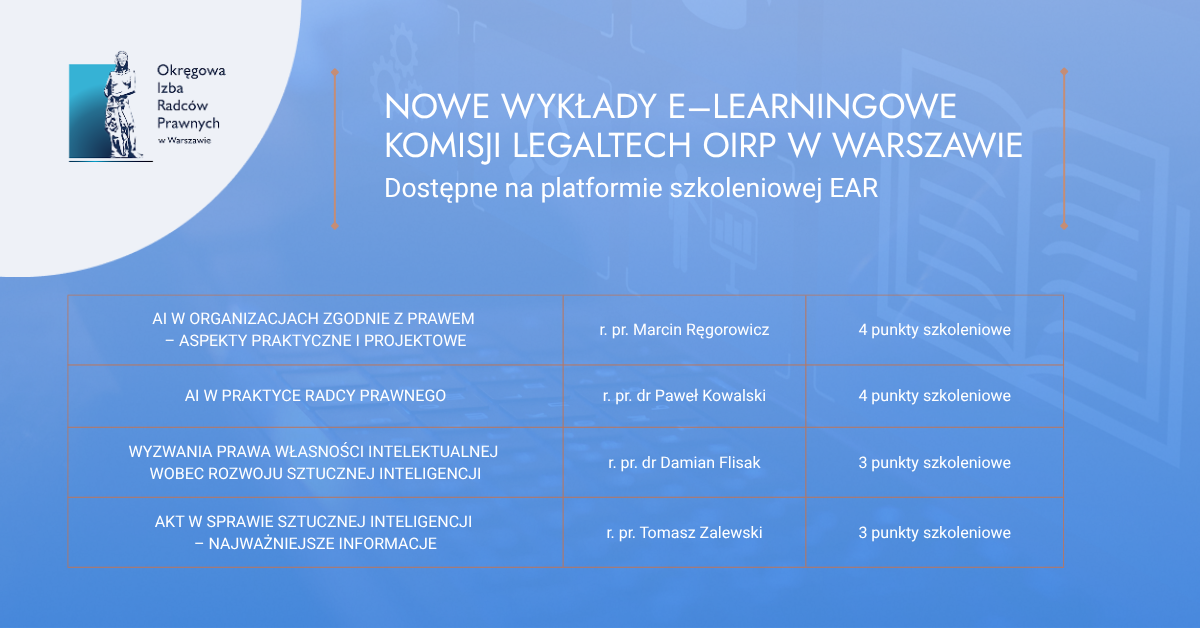 Okręgowa
Izba
Radców
Prawnych
w Warszawie

NOWE WYKŁADY E–LEARNINGOWE KOMISJI LEGALTECH OIRP W WARSZAWIE
Dostępne na platformie szkoleniowej EAR

| | | |
|---|---|---|
| AI W ORGANIZACJACH ZGODNIE Z PRAWEM – ASPEKTY PRAKTYCZNE I PROJEKTOWE | r. pr. Marcin Ręgorowicz | 4 punkty szkoleniowe |
| AI W PRAKTYCE RADCY PRAWNEGO | r. pr. dr Paweł Kowalski | 4 punkty szkoleniowe |
| WYZWANIA PRAWA WŁASNOŚCI INTELEKTUALNEJ WOBEC ROZWOJU SZTUCZNEJ INTELIGENCJI | r. pr. dr Damian Flisak | 3 punkty szkoleniowe |
| AKT W SPRAWIE SZTUCZNEJ INTELIGENCJI – NAJWAŻNIEJSZE INFORMACJE | r. pr. Tomasz Zalewski | 3 punkty szkoleniowe |